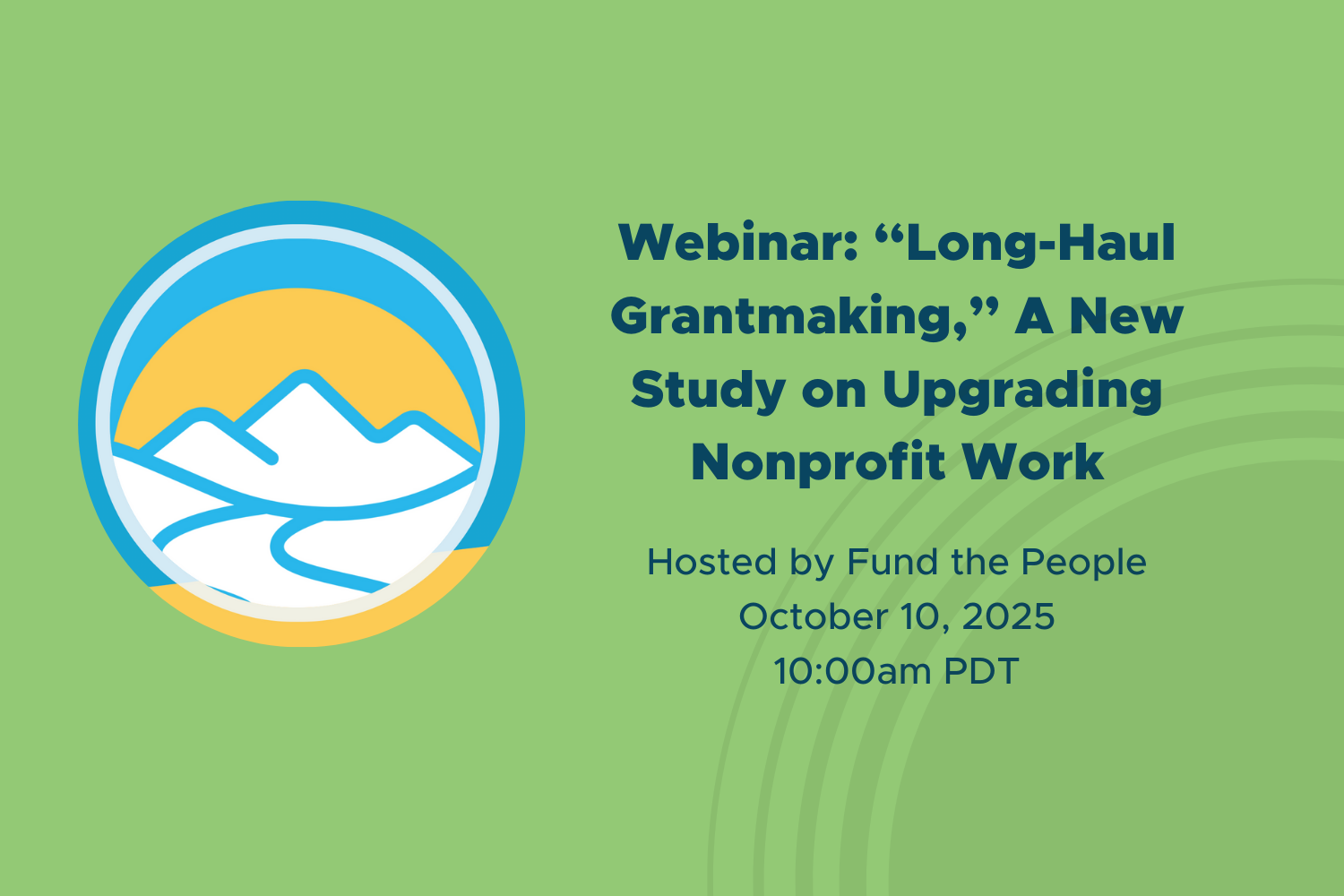 Webinar: “Long-Haul Grantmaking,” A New Study on Upgrading Nonprofit Work

Hosted by Fund the People
October 10, 2025
10:00am PDT